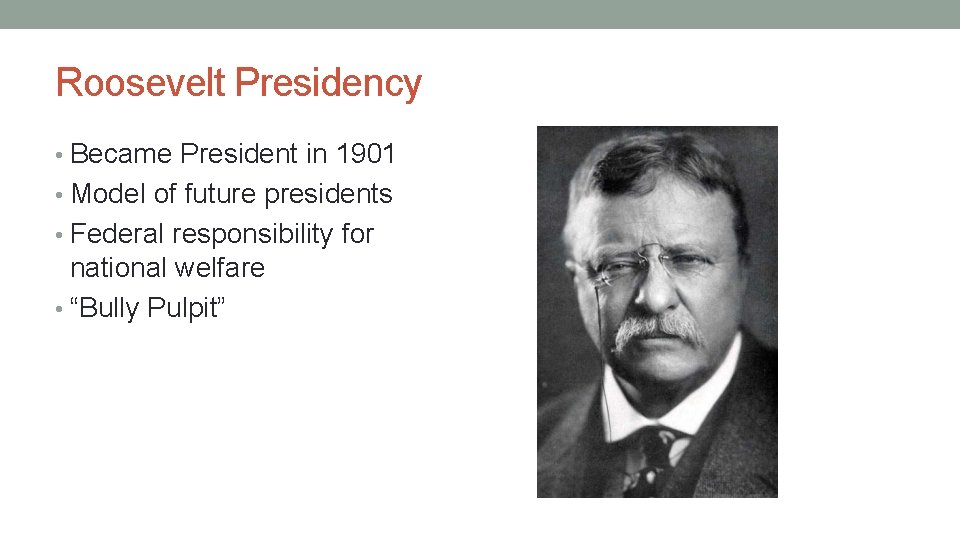 Roosevelt Presidency

• Became President in 1901
• Model of future presidents
• Federal responsibility for national welfare
• “Bully Pulpit”